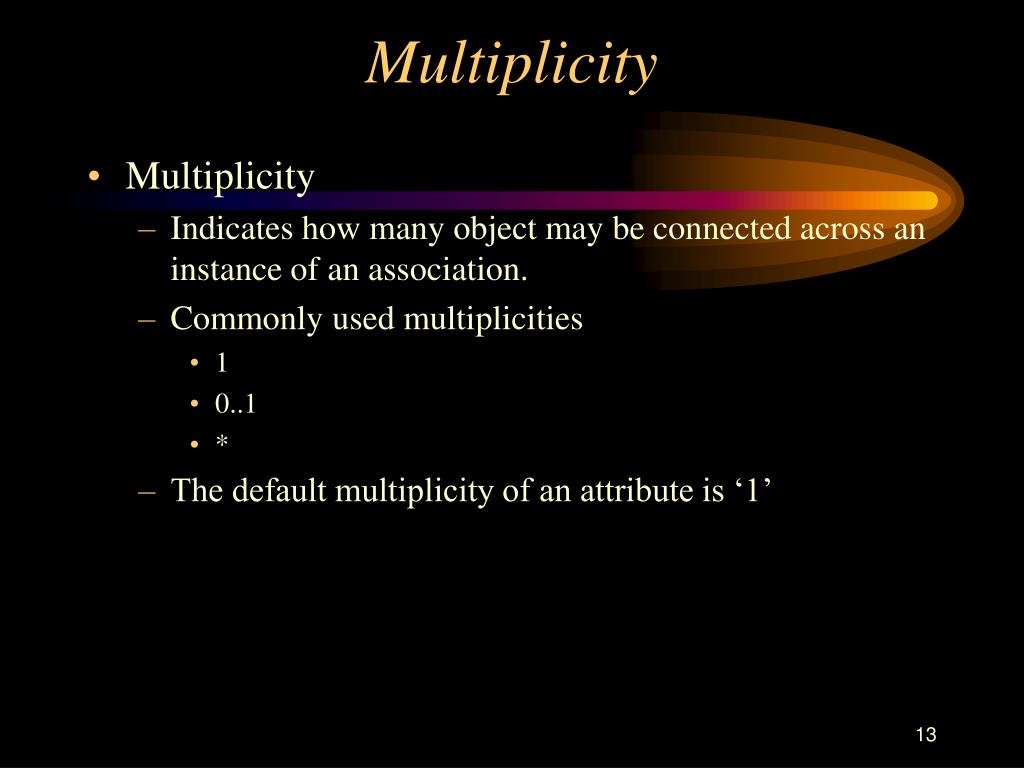 Multiplicity

• Multiplicity
 – Indicates how many object may be connected across an instance of an association.
 – Commonly used multiplicities
  • 1
  • 0..1
  • *
 – The default multiplicity of an attribute is ‘1’

13